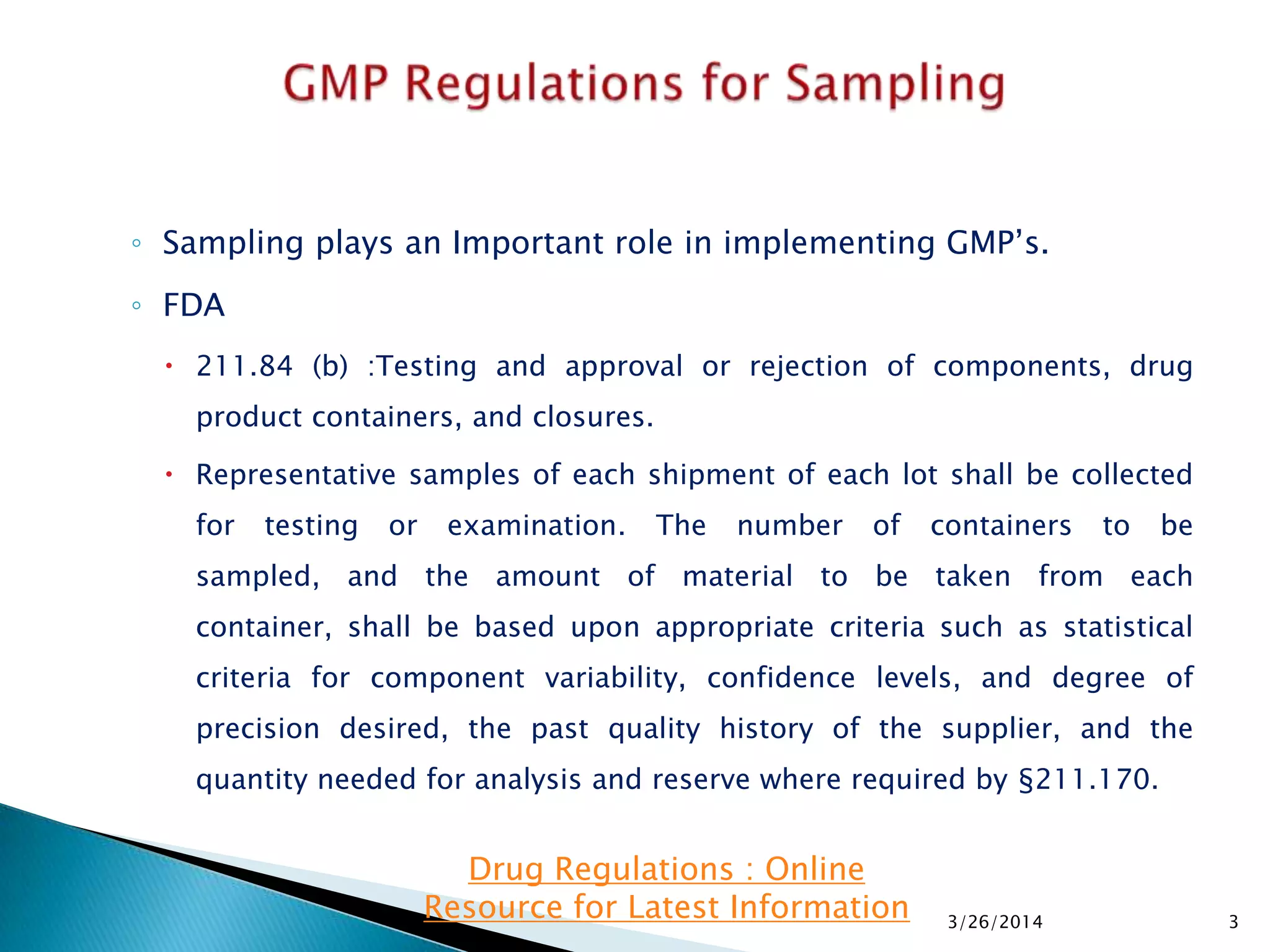 GMP Regulations for Sampling

◦ Sampling plays an Important role in implementing GMP’s.

◦ FDA

• 211.84 (b) :Testing and approval or rejection of components, drug product containers, and closures.

• Representative samples of each shipment of each lot shall be collected for testing or examination. The number of containers to be sampled, and the amount of material to be taken from each container, shall be based upon appropriate criteria such as statistical criteria for component variability, confidence levels, and degree of precision desired, the past quality history of the supplier, and the quantity needed for analysis and reserve where required by §211.170.

Drug Regulations : Online Resource for Latest Information

3/26/2014

3